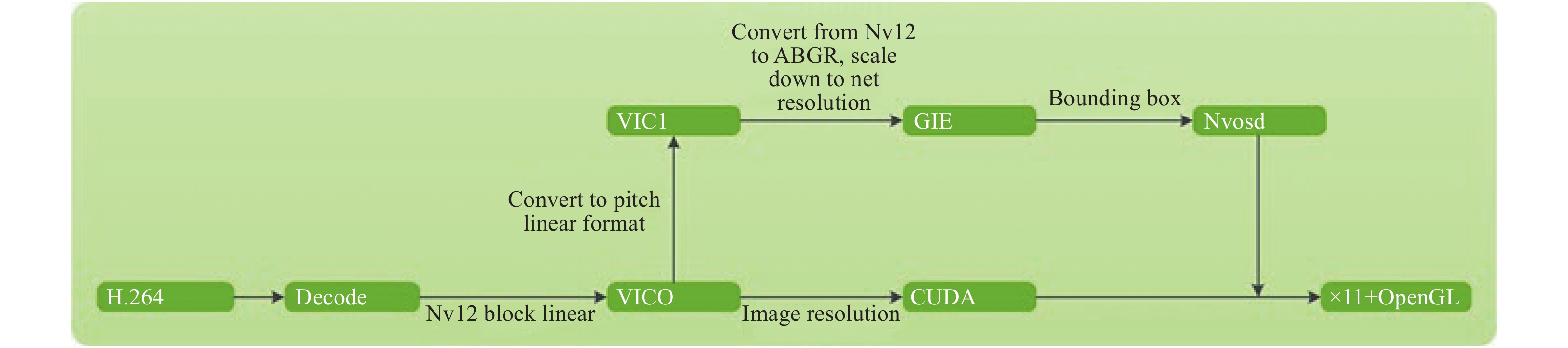 Convert from Nv12 to ABGR, scale down to net resolution

VIC1

GIE

Bounding box

Nvosd

Convert to pitch linear format

H.264

Decode

Nv12 block linear

VICO

Image resolution

CUDA

×11+OpenGL